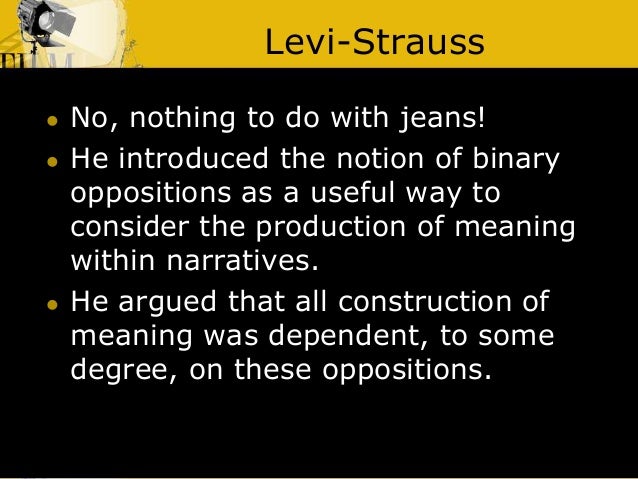 Levi-Strauss

• No, nothing to do with jeans!
• He introduced the notion of binary oppositions as a useful way to consider the production of meaning within narratives.
• He argued that all construction of meaning was dependent, to some degree, on these oppositions.